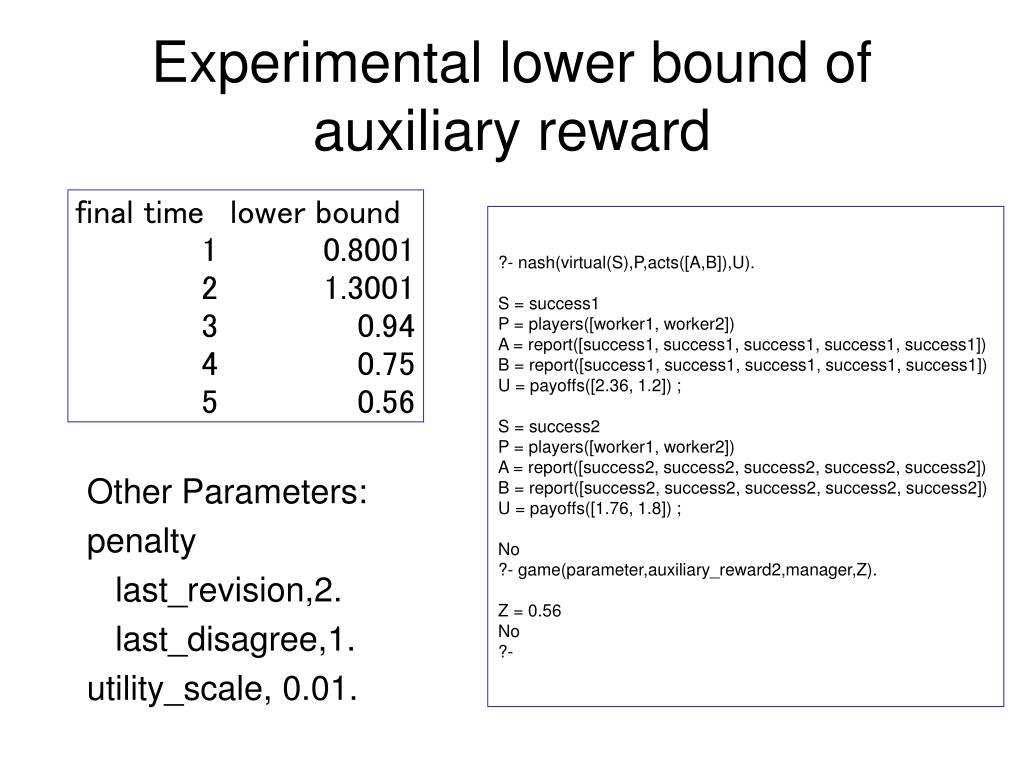 Experimental lower bound of auxiliary reward

| final time | lower bound |
|---|---|
| 1 | 0.8001 |
| 2 | 1.3001 |
| 3 | 0.94 |
| 4 | 0.75 |
| 5 | 0.56 |

Other Parameters:
penalty
last_revision,2.
last_disagree,1.
utility_scale, 0.01.

?- nash(virtual(S),P,acts([A,B]),U).

S = success1
P = players([worker1, worker2])
A = report([success1, success1, success1, success1, success1])
B = report([success1, success1, success1, success1, success1])
U = payoffs([2.36, 1.2]) ;

S = success2
P = players([worker1, worker2])
A = report([success2, success2, success2, success2, success2])
B = report([success2, success2, success2, success2, success2])
U = payoffs([1.76, 1.8]) ;

No
?- game(parameter,auxiliary_reward2,manager,Z).

Z = 0.56
No
?-